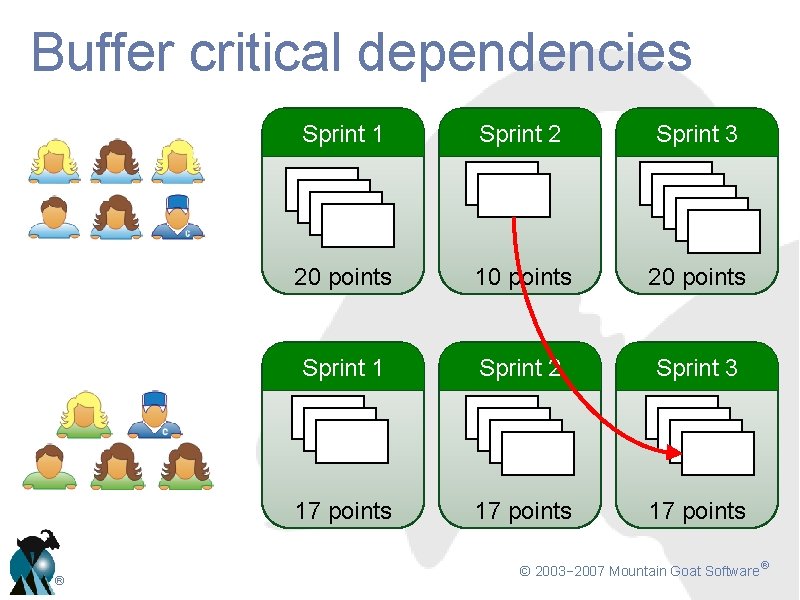 Buffer critical dependencies

Sprint 1

20 points

Sprint 2

10 points

Sprint 3

20 points

Sprint 1

17 points

Sprint 2

17 points

Sprint 3

17 points

®

© 2003–2007 Mountain Goat Software®